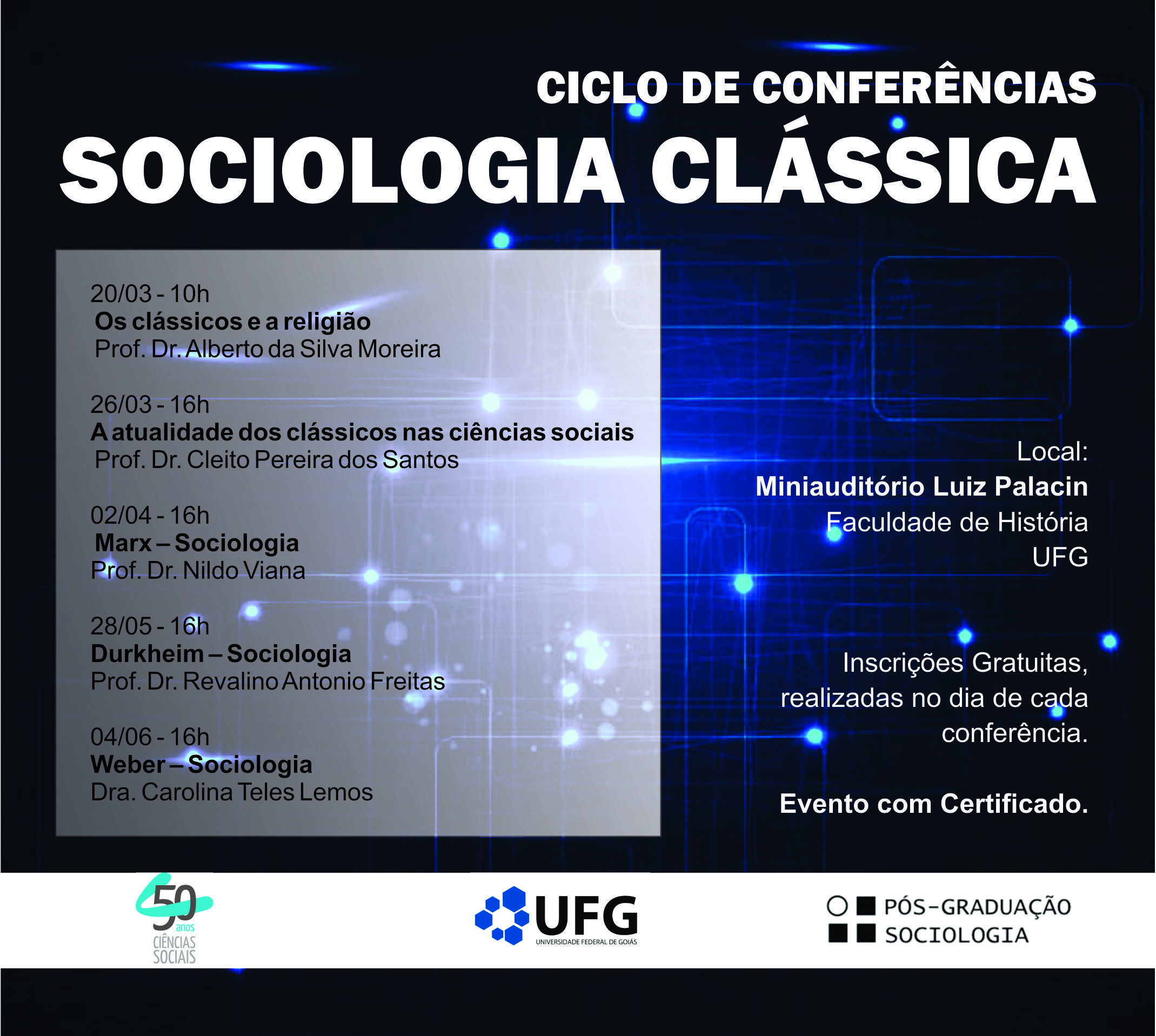 CICLO DE CONFERÊNCIAS
SOCIOLOGIA CLÁSSICA

20/03 - 10h
Os clássicos e a religião
Prof. Dr. Alberto da Silva Moreira

26/03 - 16h
A atualidade dos clássicos nas ciências sociais
Prof. Dr. Cleito Pereira dos Santos

02/04 - 16h
Marx – Sociologia
Prof. Dr. Nildo Viana

28/05 - 16h
Durkheim – Sociologia
Prof. Dr. Revalino Antonio Freitas

04/06 - 16h
Weber – Sociologia
Dra. Carolina Teles Lemos

Local:
Miniauditório Luiz Palacin
Faculdade de História
UFG

Inscrições Gratuitas, realizadas no dia de cada conferência.

Evento com Certificado.

50 anos CIÊNCIAS SOCIAIS

UFG
UNIVERSIDADE FEDERAL DE GOIÁS

PÓS-GRADUAÇÃO
SOCIOLOGIA